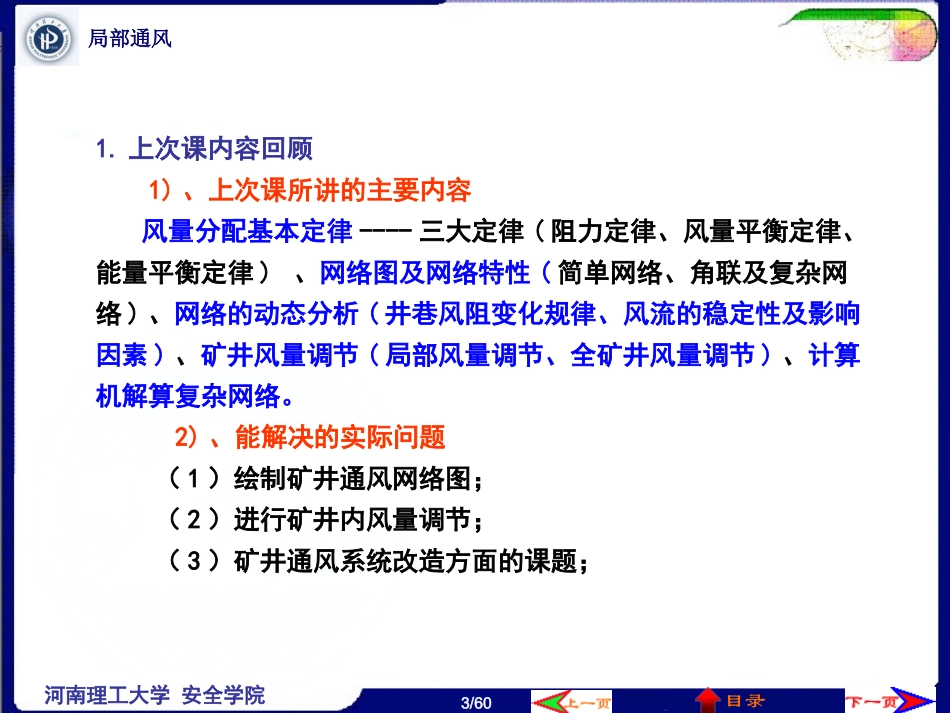 局部通风

1. 上次课内容回顾

1）、上次课所讲的主要内容

风量分配基本定律 ---- 三大定律（阻力定律、风量平衡定律、能量平衡定律）、网络图及网络特性（简单网络、角联及复杂网络）、网络的动态分析（井巷风阻变化规律、风流的稳定性及影响因素）、矿井风量调节（局部风量调节、全矿井风量调节）、计算机解算复杂网络。

2）、能解决的实际问题

（1）绘制矿井通风网络图；

（2）进行矿井内风量调节；

（3）矿井通风系统改造方面的课题；

河南理工大学 安全学院

3/60

上一页

目录

下一页